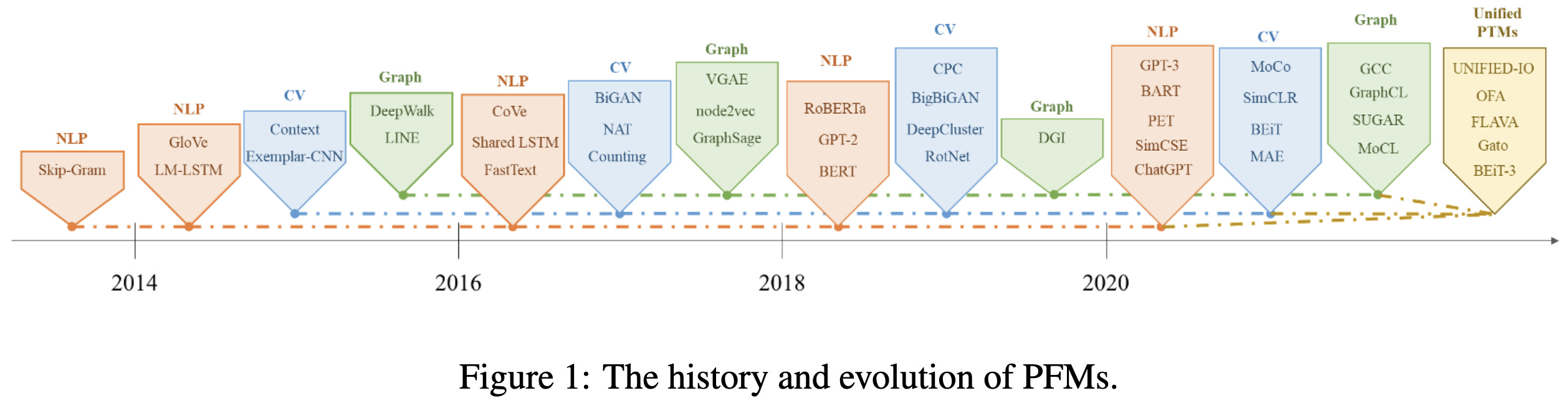 NLP
Skip-Gram

NLP
GloVe
LM-LSTM

CV
Context
Exemplar-CNN

Graph
DeepWalk
LINE

NLP
CoVe
Shared LSTM
FastText

CV
BiGAN
NAT
Counting

Graph
VGAE
node2vec
GraphSage

NLP
RoBERTa
GPT-2
BERT

CV
CPC
BigBiGAN
DeepCluster
RotNet

Graph
DGI

NLP
GPT-3
BART
PET
SimCSE
ChatGPT

CV
MoCo
SimCLR
BEiT
MAE

Graph
GCC
GraphCL
SUGAR
MoCL

Unified PTMs
UNIFIED-IO
OFA
FLAVA
Gato
BEiT-3

2014
2016
2018
2020

Figure 1: The history and evolution of PFMs.